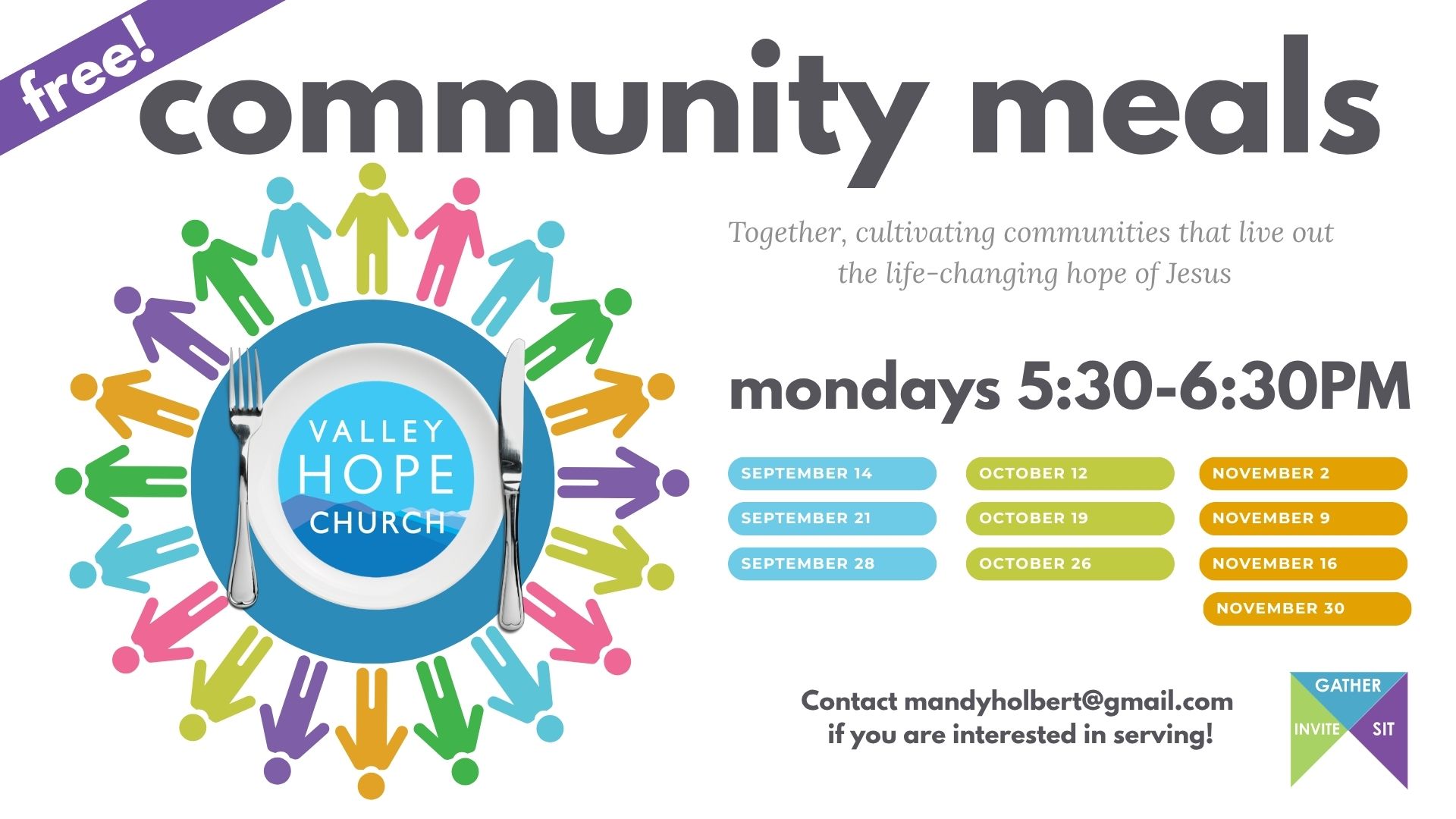 free!

community meals

VALLEY HOPE CHURCH

Together, cultivating communities that live out the life-changing hope of Jesus

mondays 5:30-6:30PM

SEPTEMBER 14
SEPTEMBER 21
SEPTEMBER 28

OCTOBER 12
OCTOBER 19
OCTOBER 26

NOVEMBER 2
NOVEMBER 9
NOVEMBER 16
NOVEMBER 30

Contact mandyholbert@gmail.com if you are interested in serving!

GATHER
INVITE
SIT